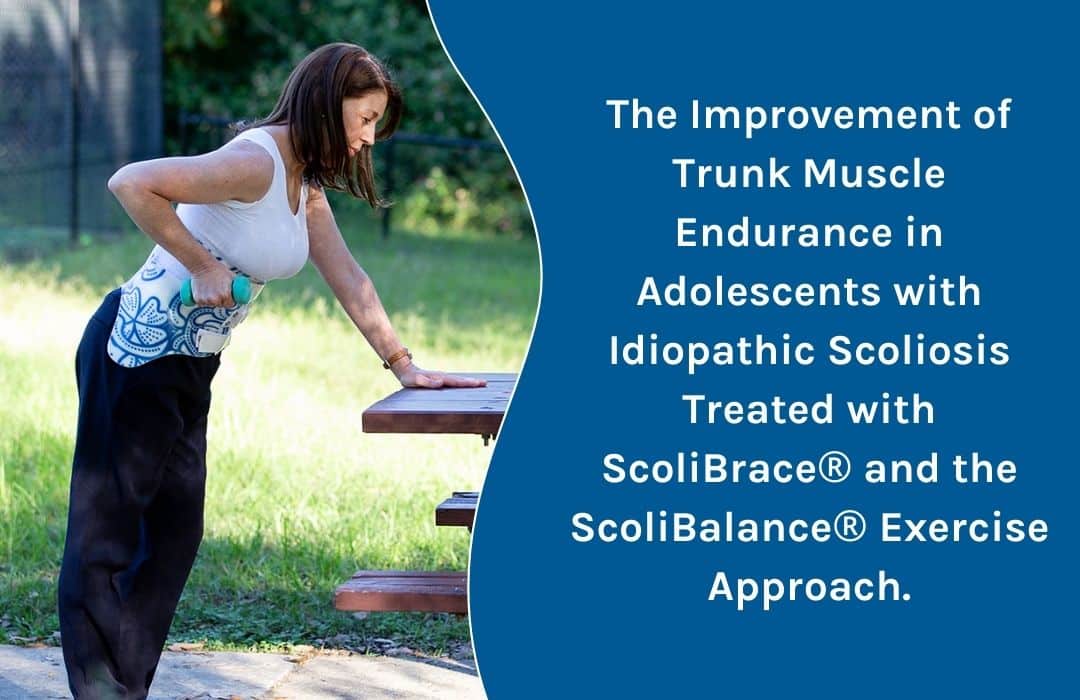 The Improvement of Trunk Muscle Endurance in Adolescents with Idiopathic Scoliosis Treated with ScoliBrace® and the ScoliBalance® Exercise Approach.